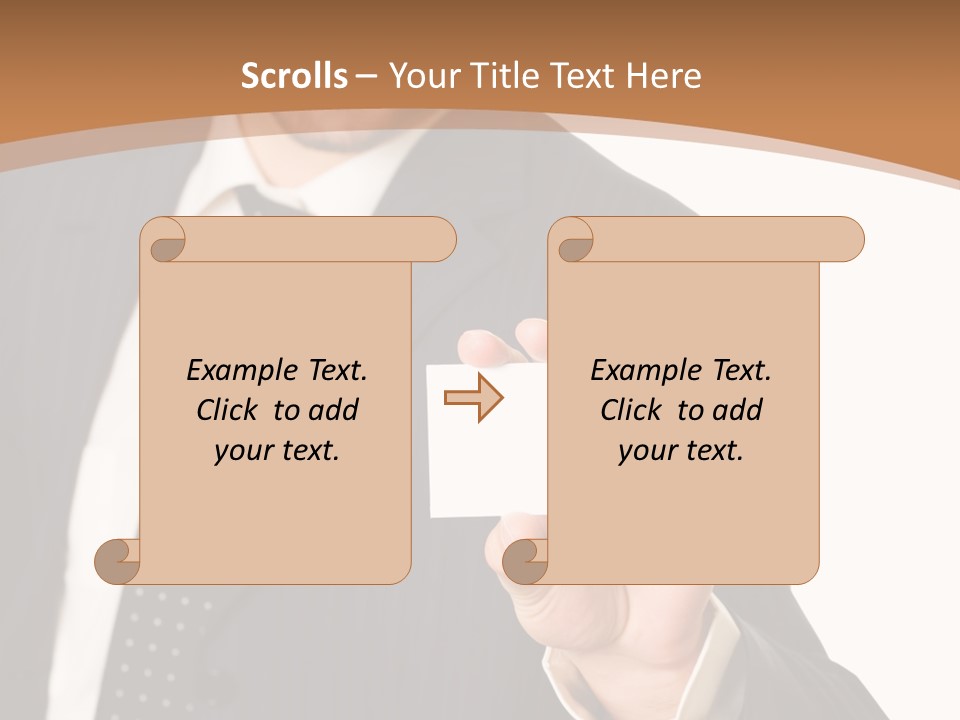 Scrolls – Your Title Text Here

Example Text. Click to add your text.

Example Text. Click to add your text.